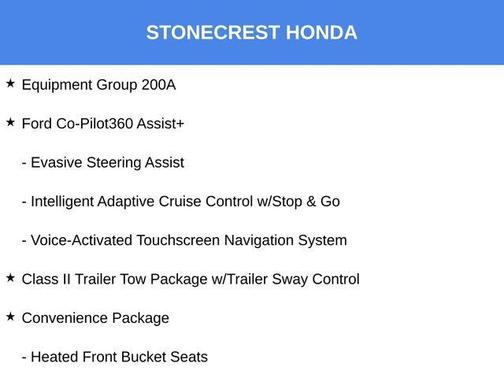 STONECREST HONDA

★ Equipment Group 200A

★ Ford Co-Pilot360 Assist+

- Evasive Steering Assist

- Intelligent Adaptive Cruise Control w/Stop & Go

- Voice-Activated Touchscreen Navigation System

★ Class II Trailer Tow Package w/Trailer Sway Control

★ Convenience Package

- Heated Front Bucket Seats